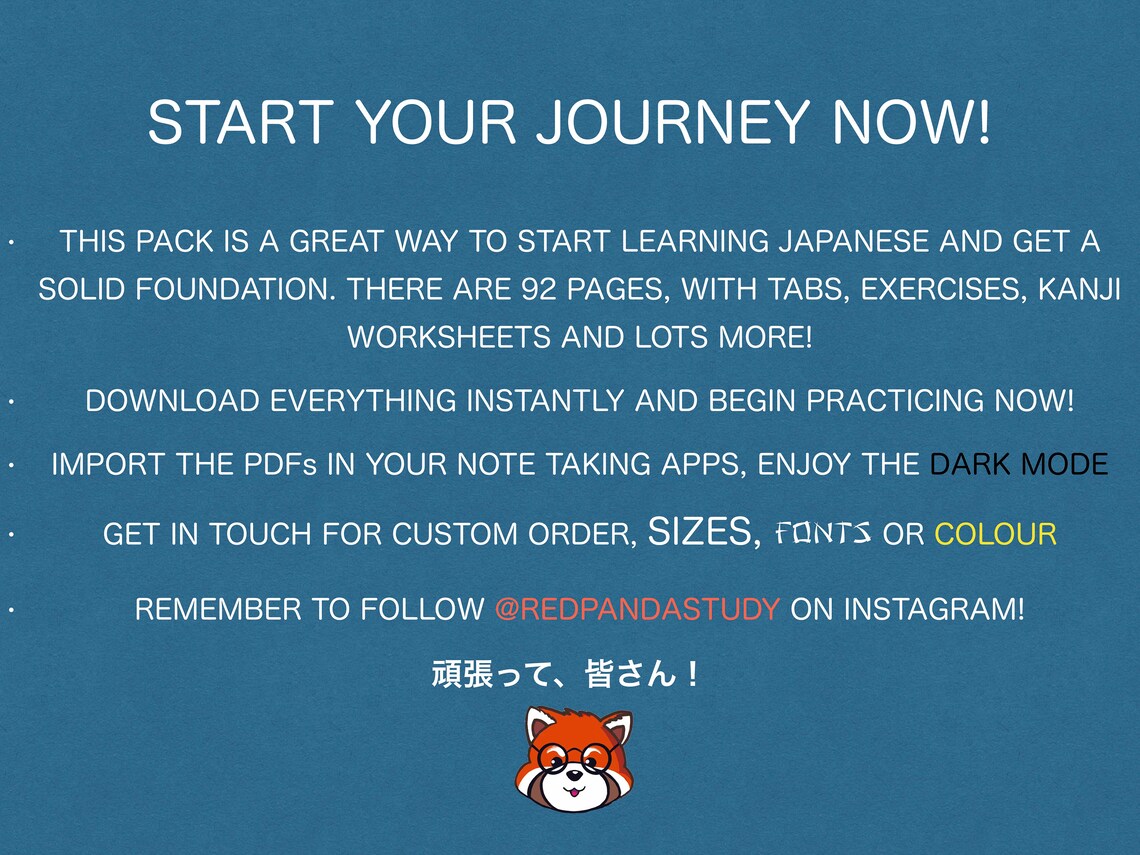 START YOUR JOURNEY NOW!

• THIS PACK IS A GREAT WAY TO START LEARNING JAPANESE AND GET A SOLID FOUNDATION. THERE ARE 92 PAGES, WITH TABS, EXERCISES, KANJI WORKSHEETS AND LOTS MORE!

• DOWNLOAD EVERYTHING INSTANTLY AND BEGIN PRACTICING NOW!

• IMPORT THE PDFs IN YOUR NOTE TAKING APPS, ENJOY THE DARK MODE

• GET IN TOUCH FOR CUSTOM ORDER, SIZES, FONTS OR COLOUR

• REMEMBER TO FOLLOW @REDPANDASTUDY ON INSTAGRAM!

頑張って、皆さん！